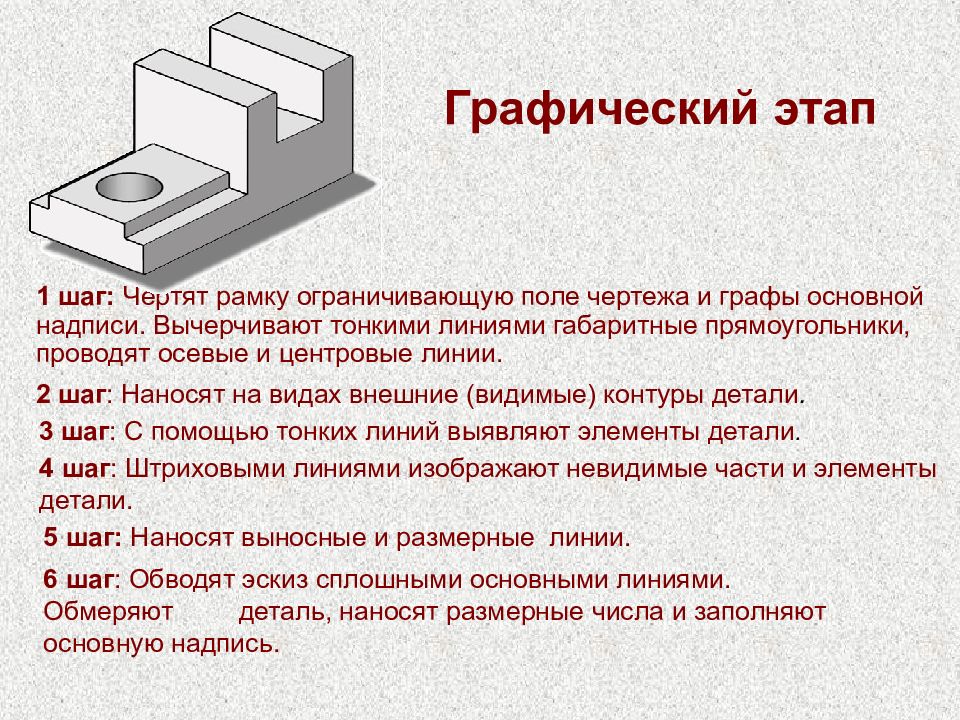 Графический этап

1 шаг: Чертят рамку ограничивающую поле чертежа и графы основной надписи. Вычерчивают тонкими линиями габаритные прямоугольники, проводят осевые и центровые линии.

2 шаг: Наносят на видах внешние (видимые) контуры детали.

3 шаг: С помощью тонких линий выявляют элементы детали.

4 шаг: Штриховыми линиями изображают невидимые части и элементы детали.

5 шаг: Наносят выносные и размерные линии.

6 шаг: Обводят эскиз сплошными основными линиями. Обмеряют деталь, наносят размерные числа и заполняют основную надпись.